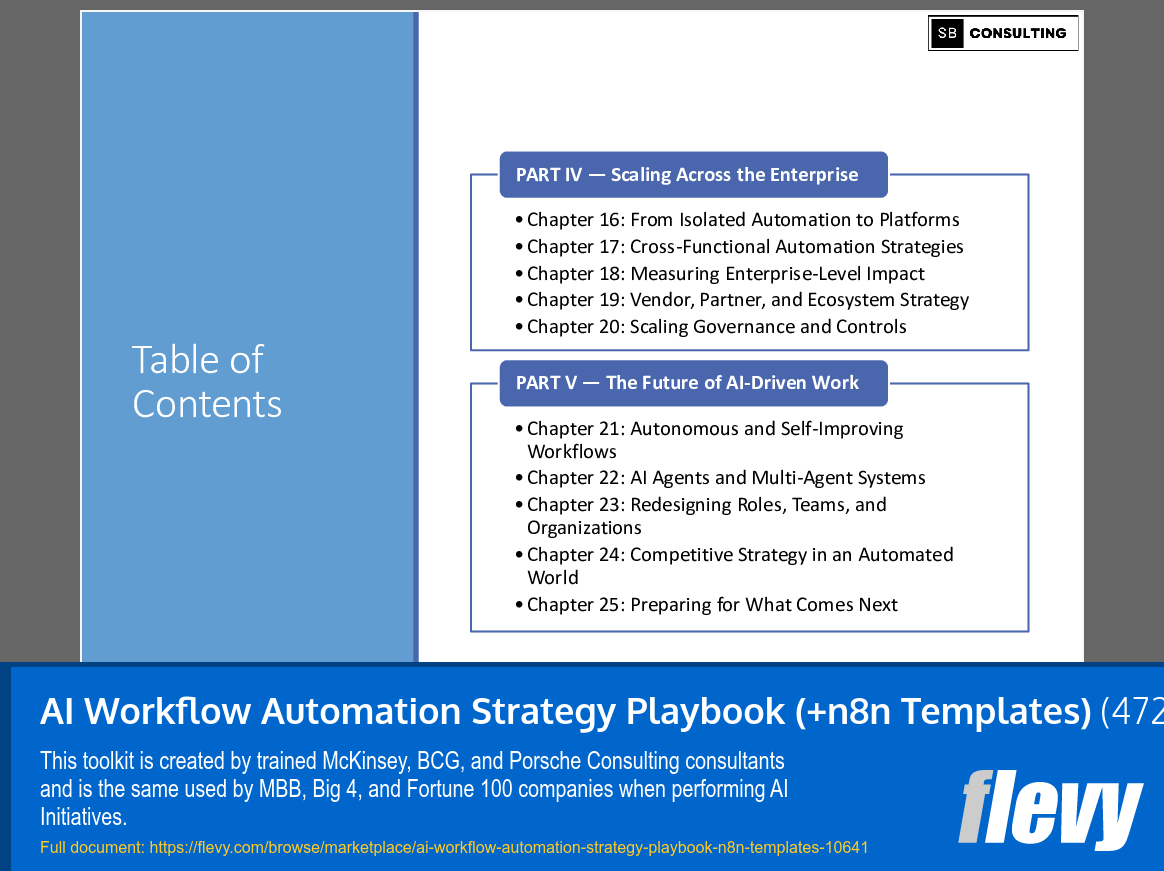 SB CONSULTING

Table of Contents

PART IV — Scaling Across the Enterprise

• Chapter 16: From Isolated Automation to Platforms
• Chapter 17: Cross-Functional Automation Strategies
• Chapter 18: Measuring Enterprise-Level Impact
• Chapter 19: Vendor, Partner, and Ecosystem Strategy
• Chapter 20: Scaling Governance and Controls

PART V — The Future of AI-Driven Work

• Chapter 21: Autonomous and Self-Improving Workflows
• Chapter 22: AI Agents and Multi-Agent Systems
• Chapter 23: Redesigning Roles, Teams, and Organizations
• Chapter 24: Competitive Strategy in an Automated World
• Chapter 25: Preparing for What Comes Next

AI Workflow Automation Strategy Playbook (+n8n Templates) (472

This toolkit is created by trained McKinsey, BCG, and Porsche Consulting consultants and is the same used by MBB, Big 4, and Fortune 100 companies when performing AI Initiatives.

Full document: https://flevy.com/browse/marketplace/ai-workflow-automation-strategy-playbook-n8n-templates-10641

flevy